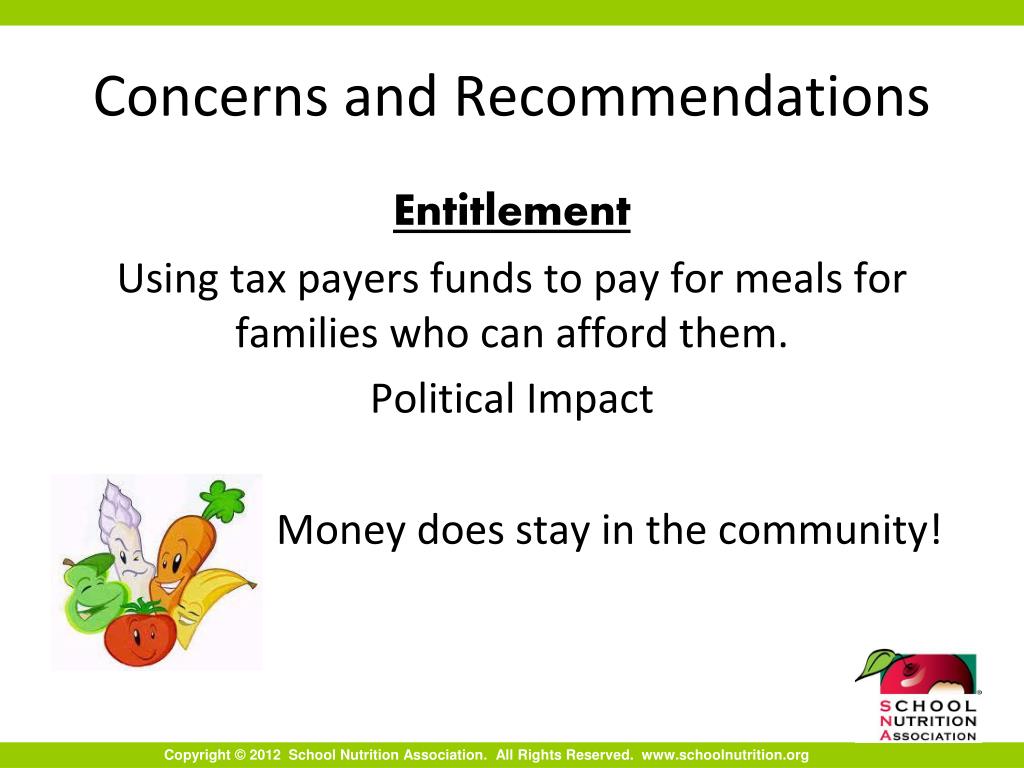 Concerns and Recommendations

Entitlement

Using tax payers funds to pay for meals for families who can afford them.

Political Impact

Money does stay in the community!

SCHOOL NUTRITION ASSOCIATION

Copyright © 2012 School Nutrition Association. All Rights Reserved. www.schoolnutrition.org